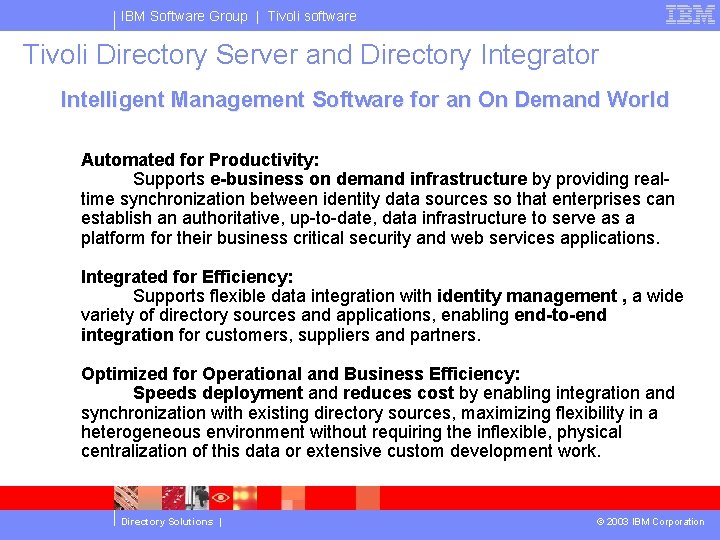 IBM Software Group | Tivoli software

IBM

Tivoli Directory Server and Directory Integrator

Intelligent Management Software for an On Demand World

Automated for Productivity:
Supports e-business on demand infrastructure by providing real-time synchronization between identity data sources so that enterprises can establish an authoritative, up-to-date, data infrastructure to serve as a platform for their business critical security and web services applications.

Integrated for Efficiency:
Supports flexible data integration with identity management , a wide variety of directory sources and applications, enabling end-to-end integration for customers, suppliers and partners.

Optimized for Operational and Business Efficiency:
Speeds deployment and reduces cost by enabling integration and synchronization with existing directory sources, maximizing flexibility in a heterogeneous environment without requiring the inflexible, physical centralization of this data or extensive custom development work.

Directory Solutions |

© 2003 IBM Corporation